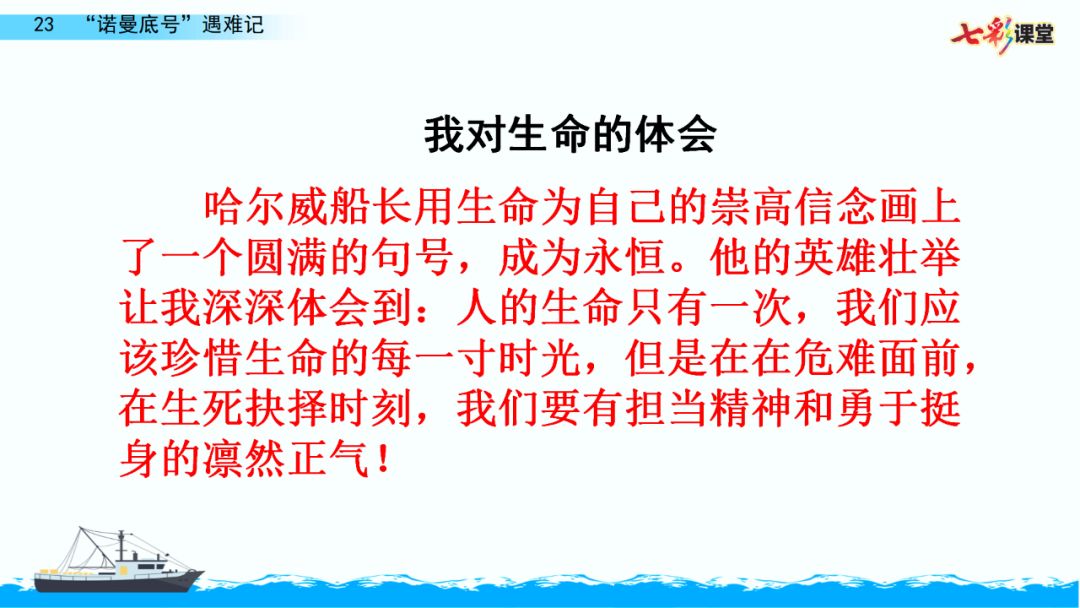 23 “诺曼底号”遇难记

七彩课堂

我对生命的体会

哈尔威船长用生命为自己的崇高信念画上了一个圆满的句号，成为永恒。他的英雄壮举让我深深体会到：人的生命只有一次，我们应该珍惜生命的每一寸时光，但是在在危难面前，在生死抉择时刻，我们要有担当精神和勇于挺身的凛然正气！